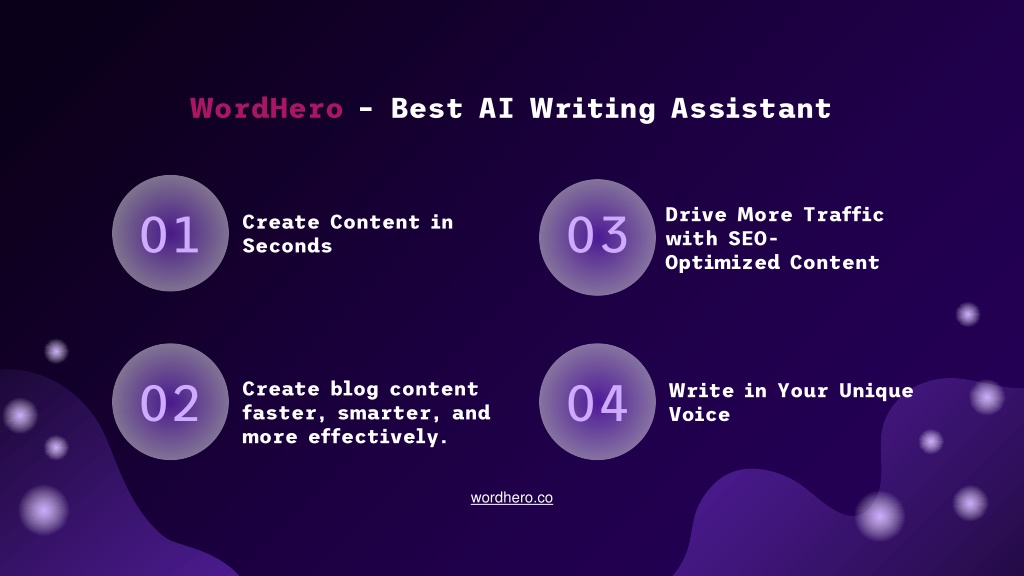 WordHero - Best AI Writing Assistant

01 Create Content in Seconds

02 Create blog content faster, smarter, and more effectively.

03 Drive More Traffic with SEO-Optimized Content

04 Write in Your Unique Voice

wordhero.co